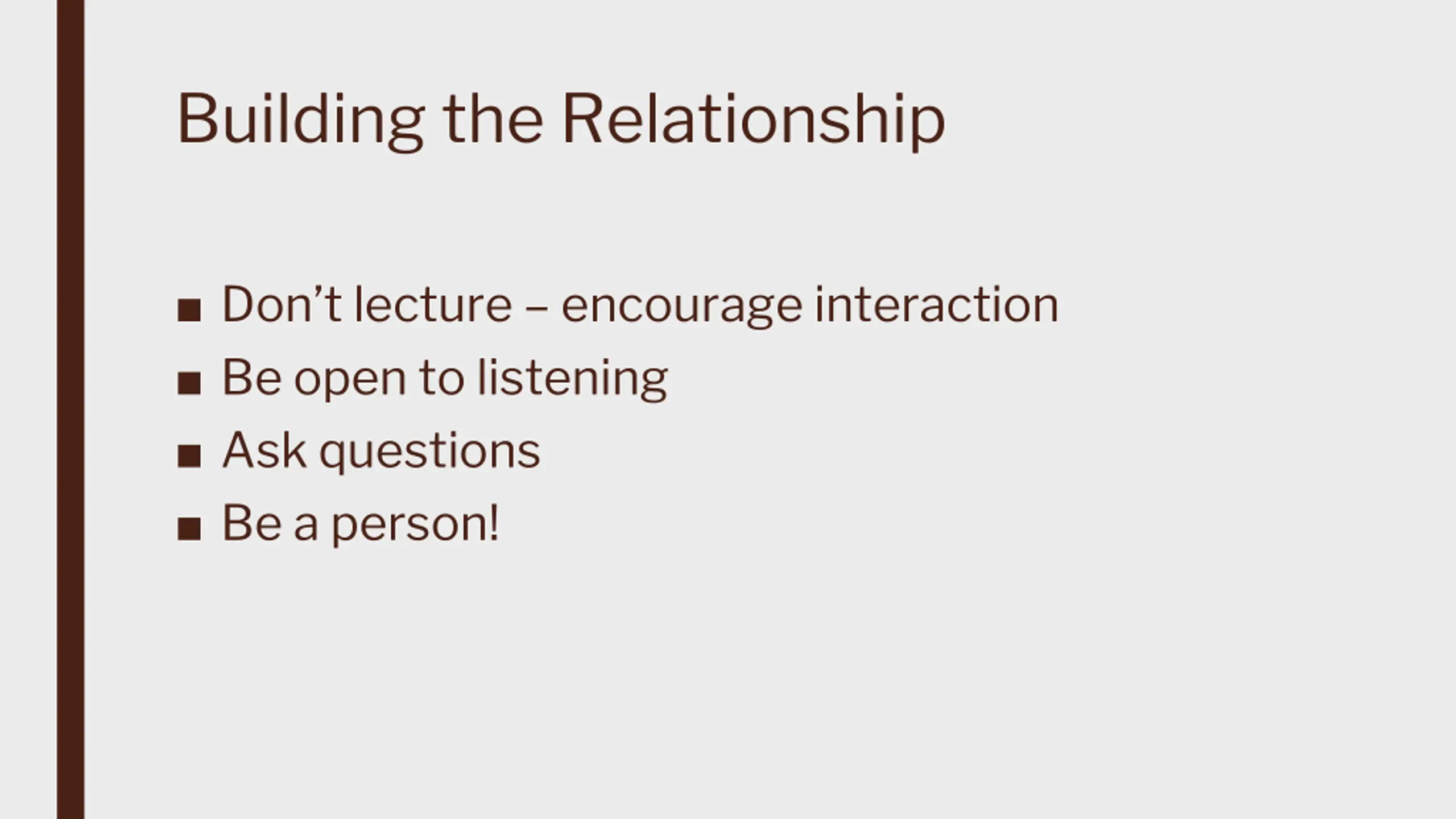 Building the Relationship

■ Don’t lecture – encourage interaction
■ Be open to listening
■ Ask questions
■ Be a person!